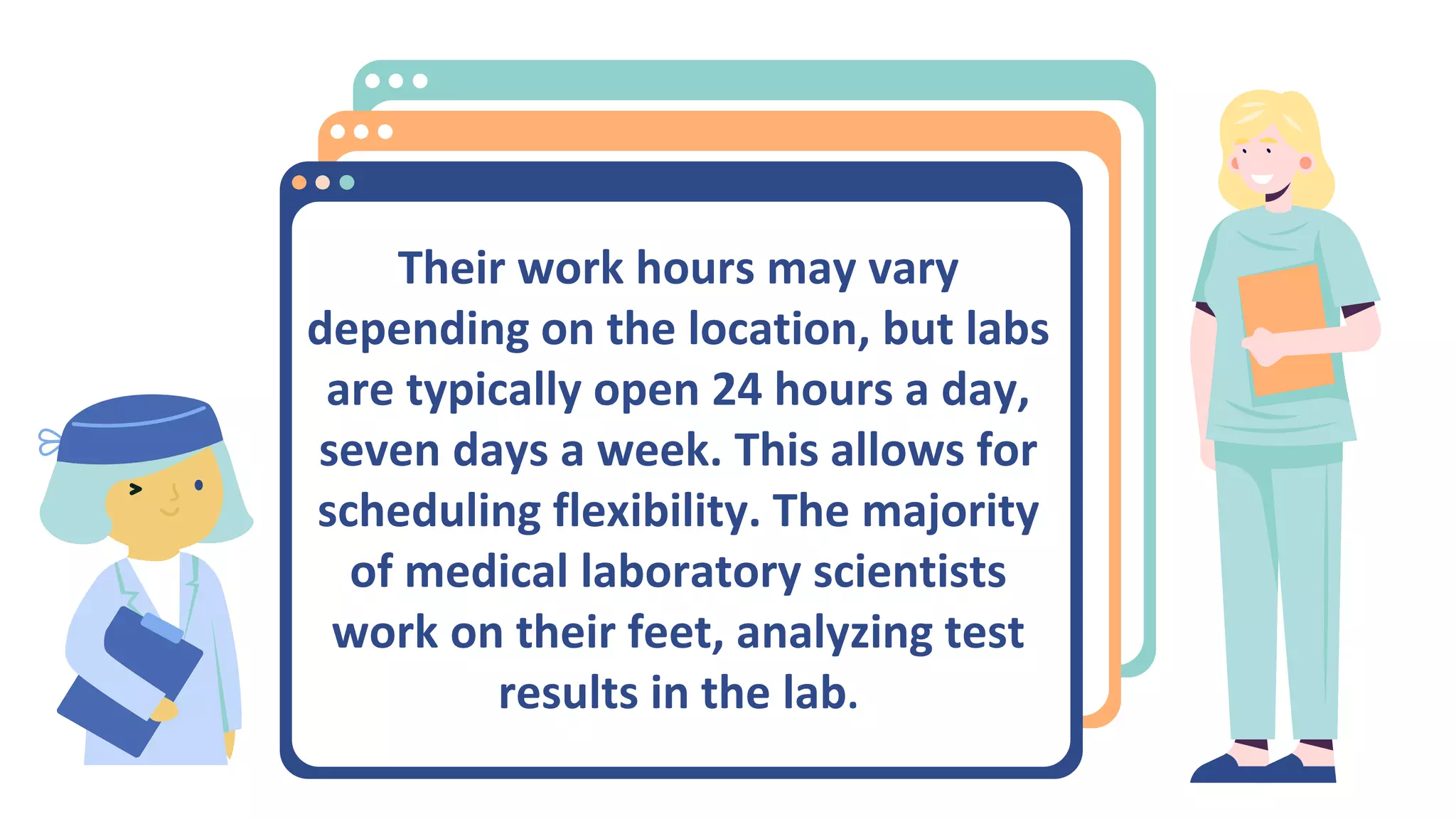 Their work hours may vary depending on the location, but labs are typically open 24 hours a day, seven days a week. This allows for scheduling flexibility. The majority of medical laboratory scientists work on their feet, analyzing test results in the lab.